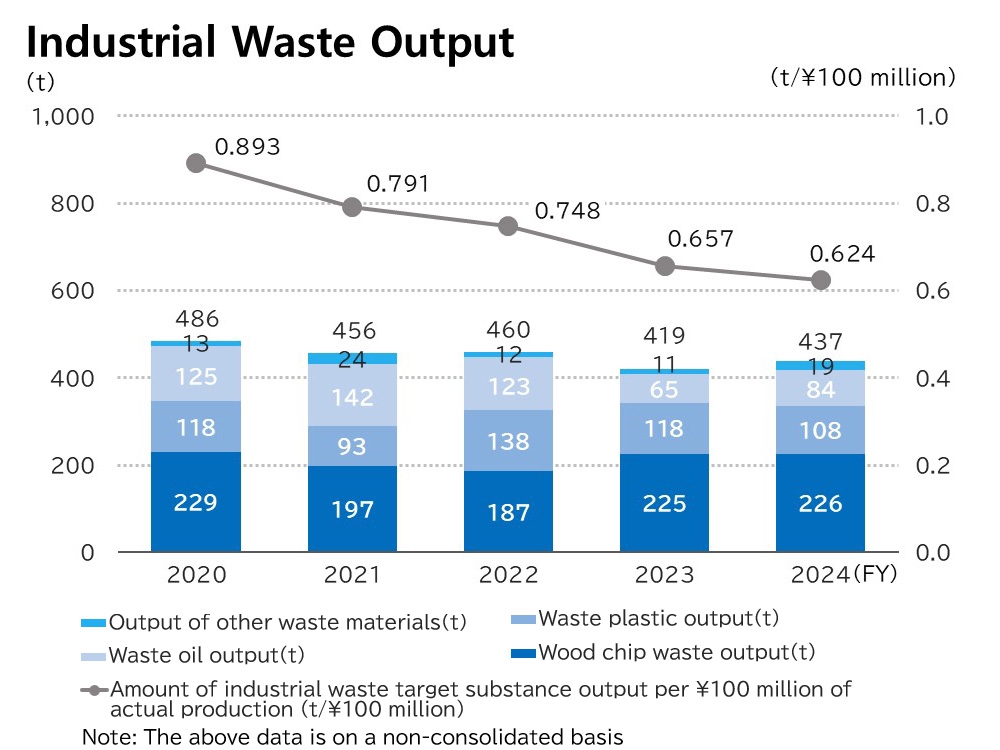 Industrial Waste Output

(t)

(t/¥100 million)

1,000
800
600
400
200
0

1.0
0.8
0.6
0.4
0.2
0.0

0.893
0.791
0.748
0.657
0.624

486
13
125
118
229

456
24
142
93
197

460
12
123
138
187

419
11
65
118
225

437
19
84
108
226

2020
2021
2022
2023
2024(FY)

Output of other waste materials(t)
Waste plastic output(t)
Waste oil output(t)
Wood chip waste output(t)
Amount of industrial waste target substance output per ¥100 million of actual production (t/¥100 million)

Note: The above data is on a non-consolidated basis